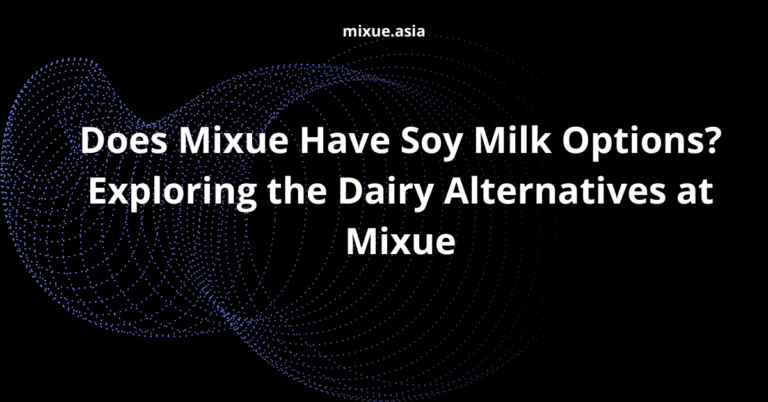 mixue.asia

Does Mixue Have Soy Milk Options? Exploring the Dairy Alternatives at Mixue